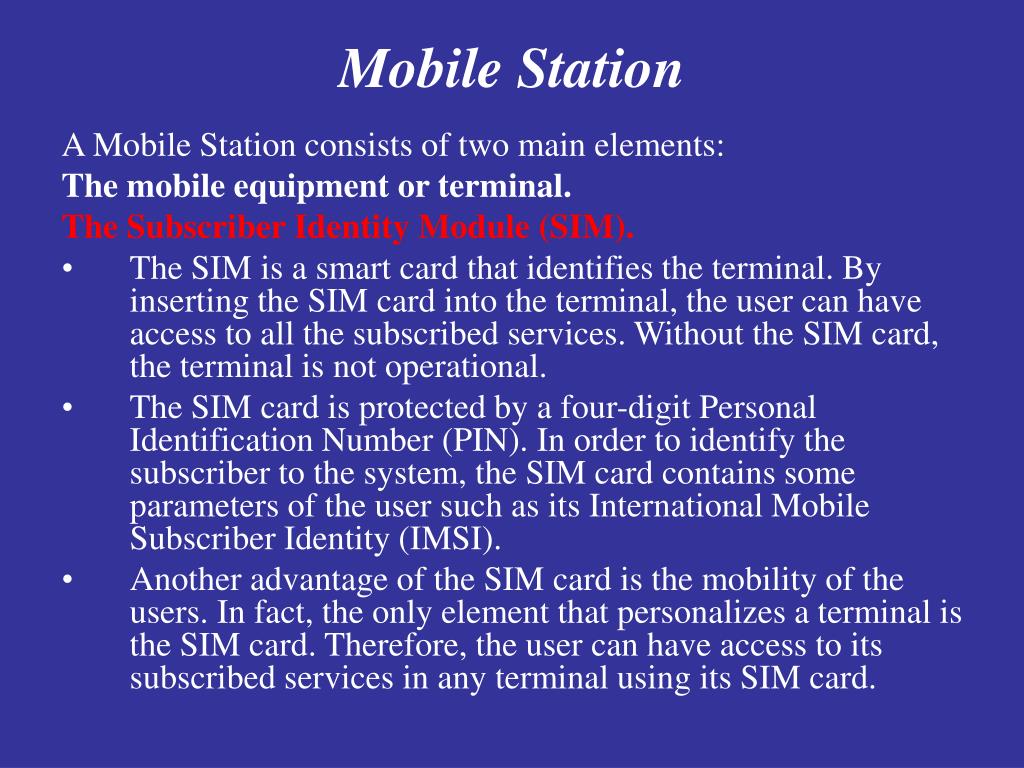 Mobile Station

A Mobile Station consists of two main elements:

The mobile equipment or terminal.

The Subscriber Identity Module (SIM).

• The SIM is a smart card that identifies the terminal. By inserting the SIM card into the terminal, the user can have access to all the subscribed services. Without the SIM card, the terminal is not operational.

• The SIM card is protected by a four-digit Personal Identification Number (PIN). In order to identify the subscriber to the system, the SIM card contains some parameters of the user such as its International Mobile Subscriber Identity (IMSI).

• Another advantage of the SIM card is the mobility of the users. In fact, the only element that personalizes a terminal is the SIM card. Therefore, the user can have access to its subscribed services in any terminal using its SIM card.